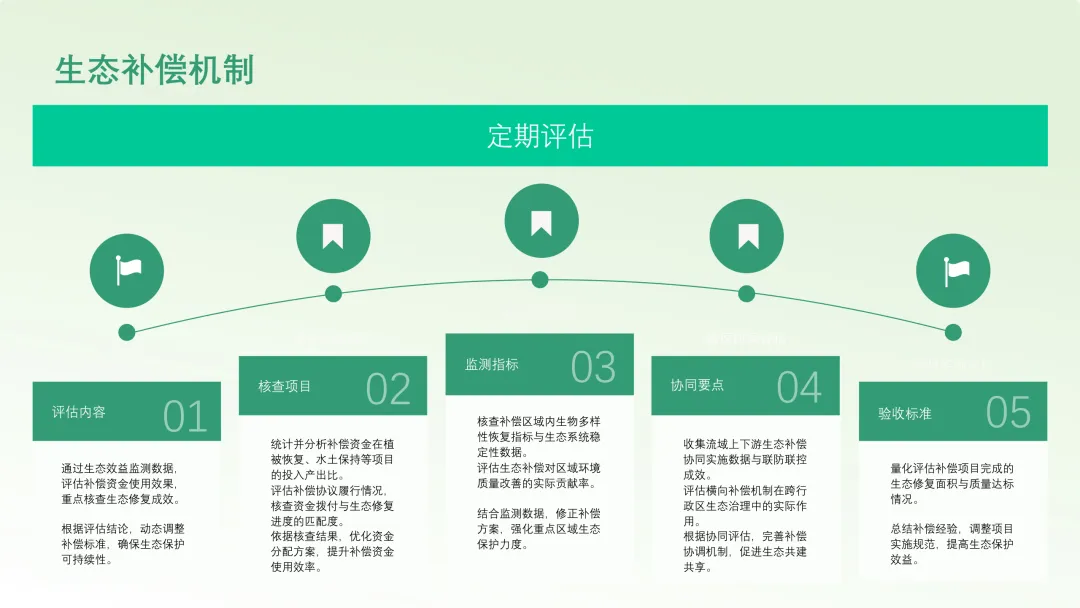 生态补偿机制

定期评估

评估内容 01

通过生态效益监测数据，评估补偿资金使用效果，重点核查生态修复成效。

根据评估结论，动态调整补偿标准，确保生态保护可持续性。

核查项目 02

统计并分析补偿资金在植被恢复、水土保持等项目的投入产出比。
评估补偿协议履行情况，核查资金拨付与生态修复进度的匹配度。
依据核查结果，优化资金分配方案，提升补偿资金使用效率。

监测指标 03

核查补偿区域内生物多样性恢复指标与生态系统稳定性数据。
评估生态补偿对区域环境质量改善的实际贡献率。

结合监测数据，修正补偿方案，强化重点区域生态保护力度。

协同要点 04

收集流域上下游生态补偿协同实施数据与联防联控成效。
评估横向补偿机制在跨行政区生态治理中的实际作用。
根据协同评估，完善补偿协调机制，促进生态共建共享。

验收标准 05

量化评估补偿项目完成的生态修复面积与质量达标情况。

总结补偿经验，调整项目实施规范，提高生态保护效益。